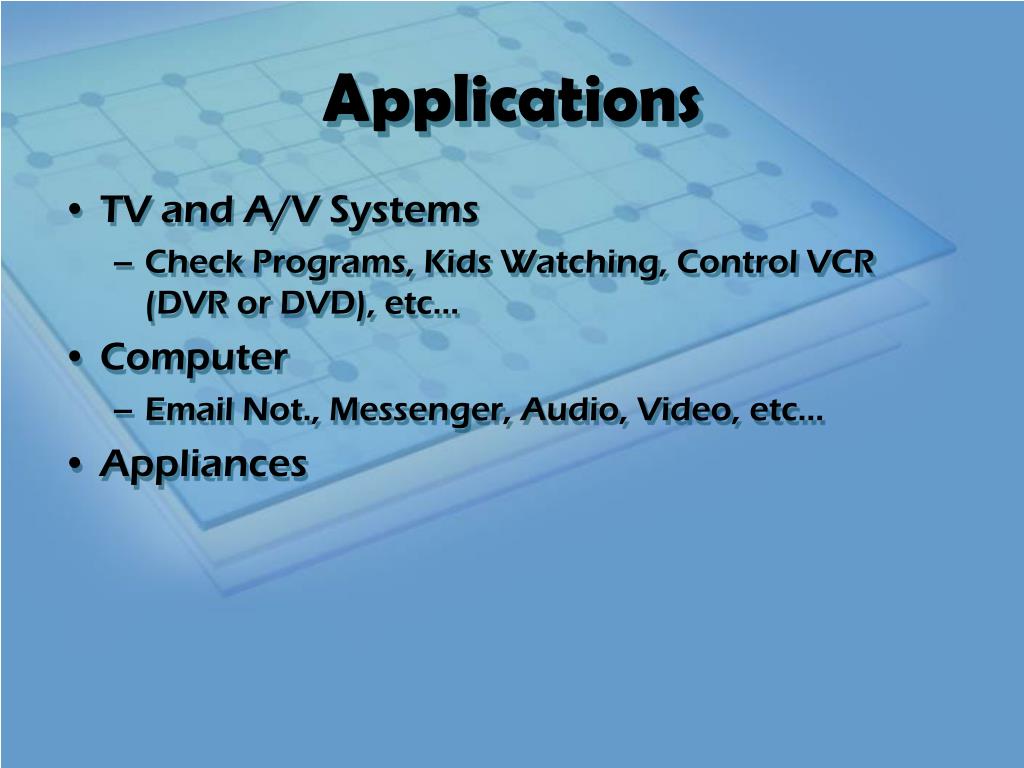 Applications

• TV and A/V Systems
  – Check Programs, Kids Watching, Control VCR (DVR or DVD), etc…
• Computer
  – Email Not., Messenger, Audio, Video, etc…
• Appliances